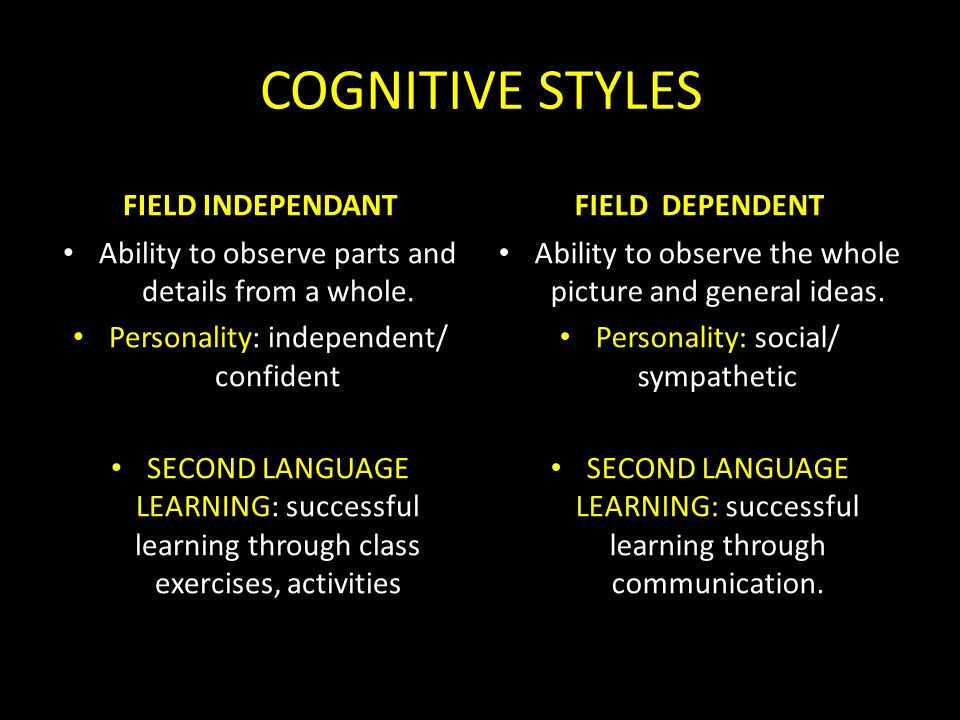 COGNITIVE STYLES

FIELD INDEPENDANT

• Ability to observe parts and details from a whole.

• Personality: independent/ confident

• SECOND LANGUAGE LEARNING: successful learning through class exercises, activities

FIELD DEPENDENT

• Ability to observe the whole picture and general ideas.

• Personality: social/ sympathetic

• SECOND LANGUAGE LEARNING: successful learning through communication.